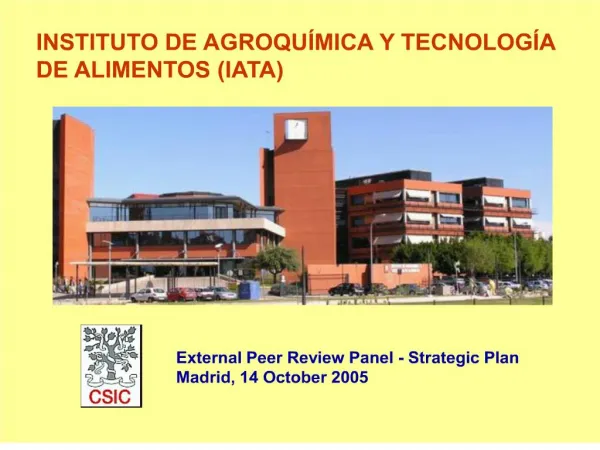 INSTITUTO DE AGROQUÍMICA Y TECNOLOGÍA DE ALIMENTOS (IATA)

CSIC

External Peer Review Panel - Strategic Plan
Madrid, 14 October 2005